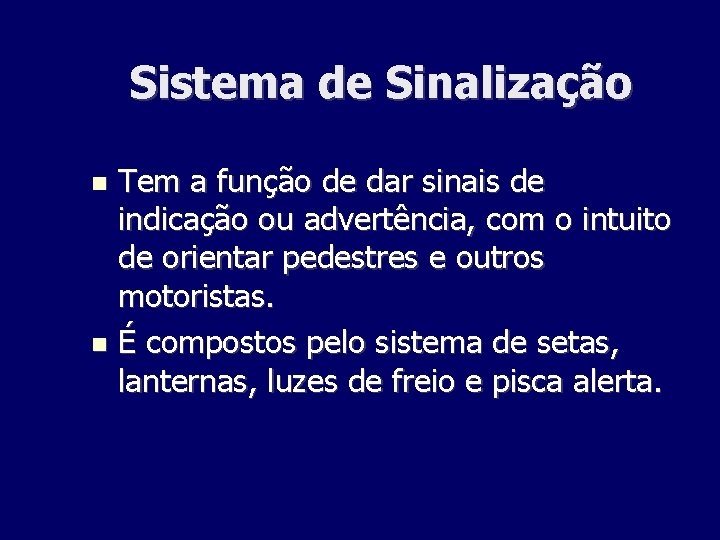 Sistema de Sinalização

- Tem a função de dar sinais de indicação ou advertência, com o intuito de orientar pedestres e outros motoristas.
- É compostos pelo sistema de setas, lanternas, luzes de freio e pisca alerta.